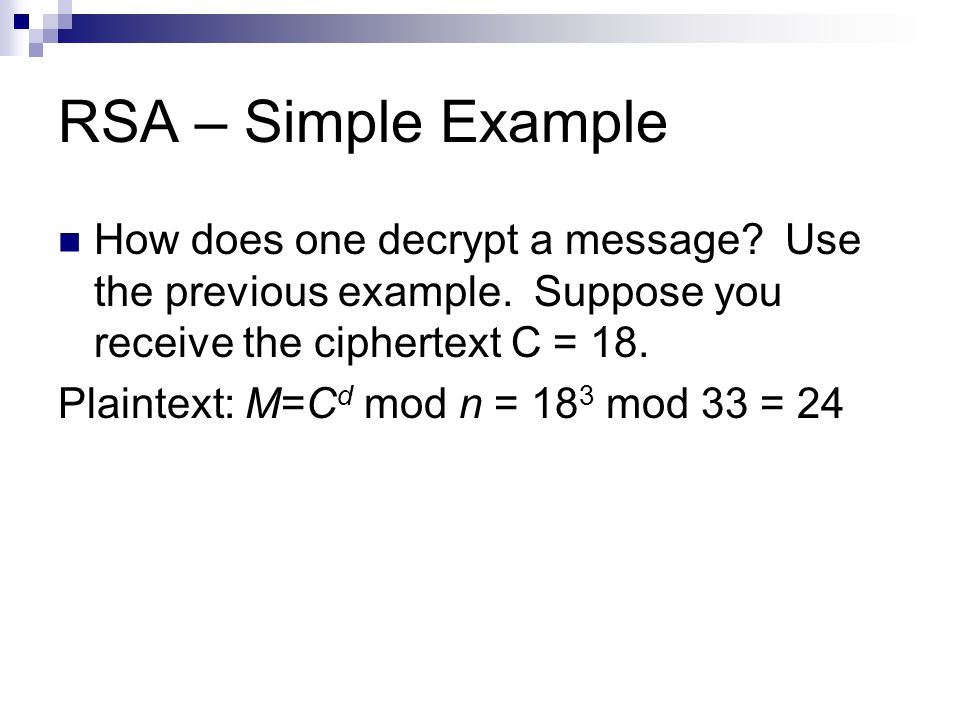 RSA – Simple Example

How does one decrypt a message? Use the previous example. Suppose you receive the ciphertext C = 18.

Plaintext: $M=C^d \bmod n = 18^3 \bmod 33 = 24$